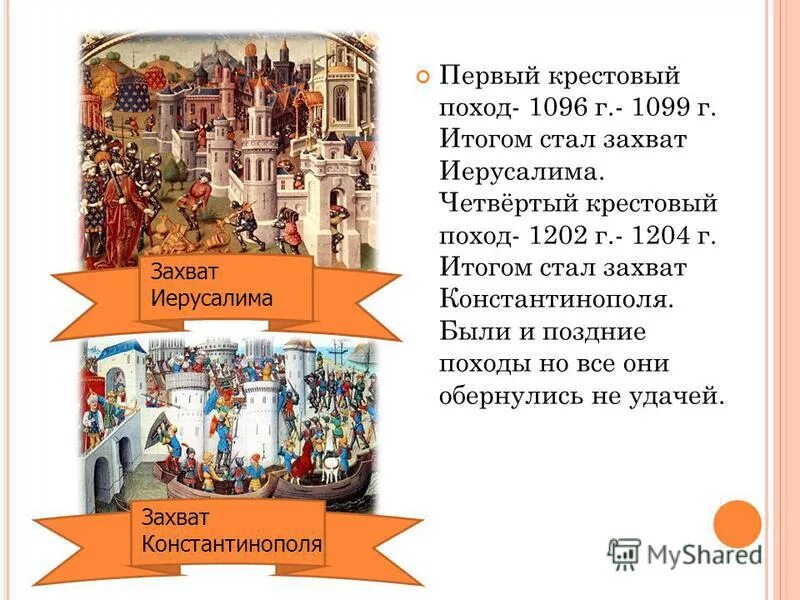 Захват Иерусалима

Захват Константинополя

Первый крестовый поход- 1096 г.- 1099 г. Итогом стал захват Иерусалима. Четвёртый крестовый поход- 1202 г.- 1204 г. Итогом стал захват Константинополя. Были и поздние походы но все они обернулись не удачей.

MyShared